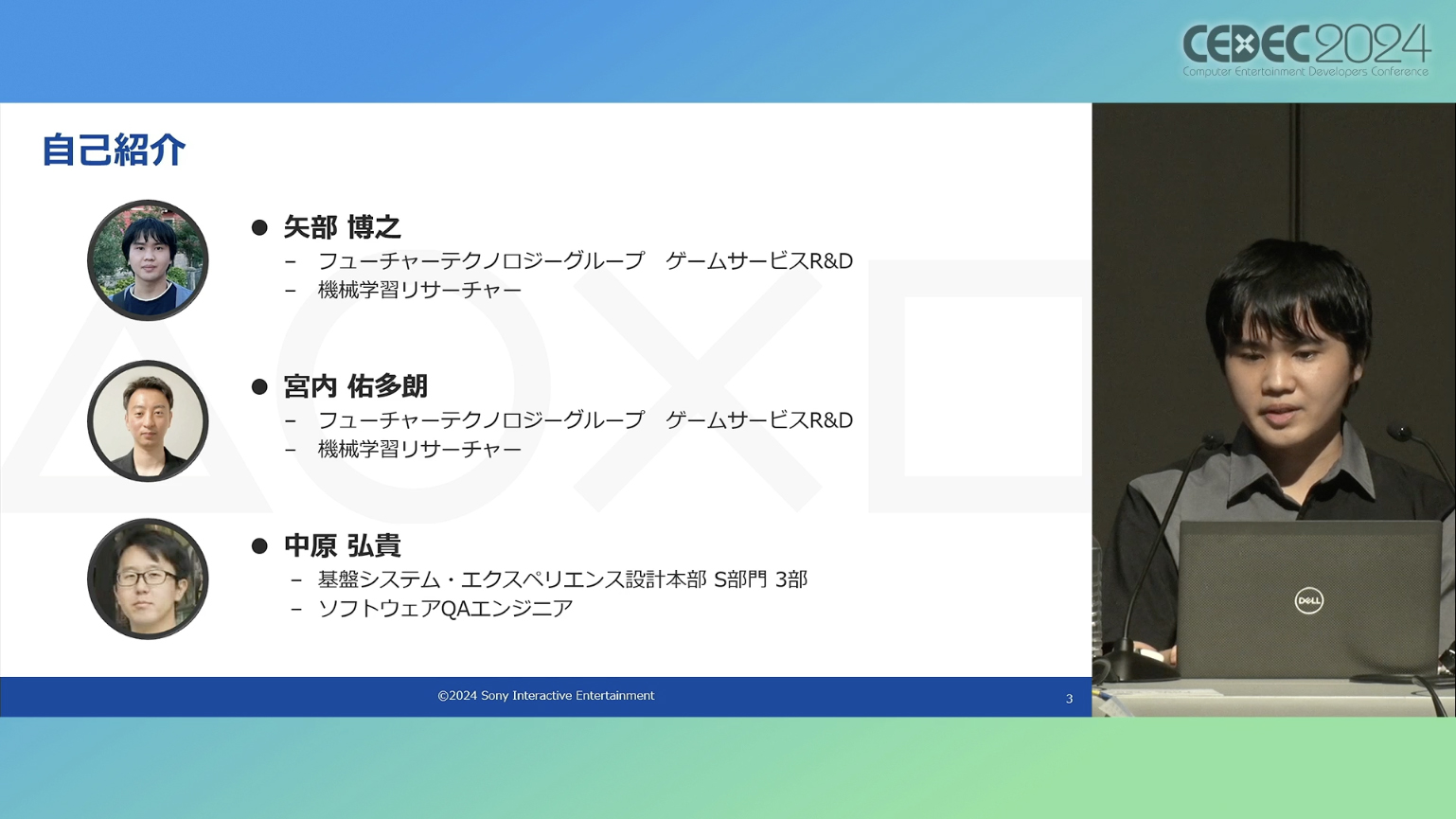 CEDEC2024
Computer Entertainment Developers Conference

自己紹介

● 矢部 博之
– フューチャーテクノロジーグループ　ゲームサービスR&D
– 機械学習リサーチャー

● 宮内 佑多朗
– フューチャーテクノロジーグループ　ゲームサービスR&D
– 機械学習リサーチャー

● 中原 弘貴
– 基盤システム・エクスペリエンス設計本部 S部門 3部
– ソフトウェアQAエンジニア

©2024 Sony Interactive Entertainment

3

DELL